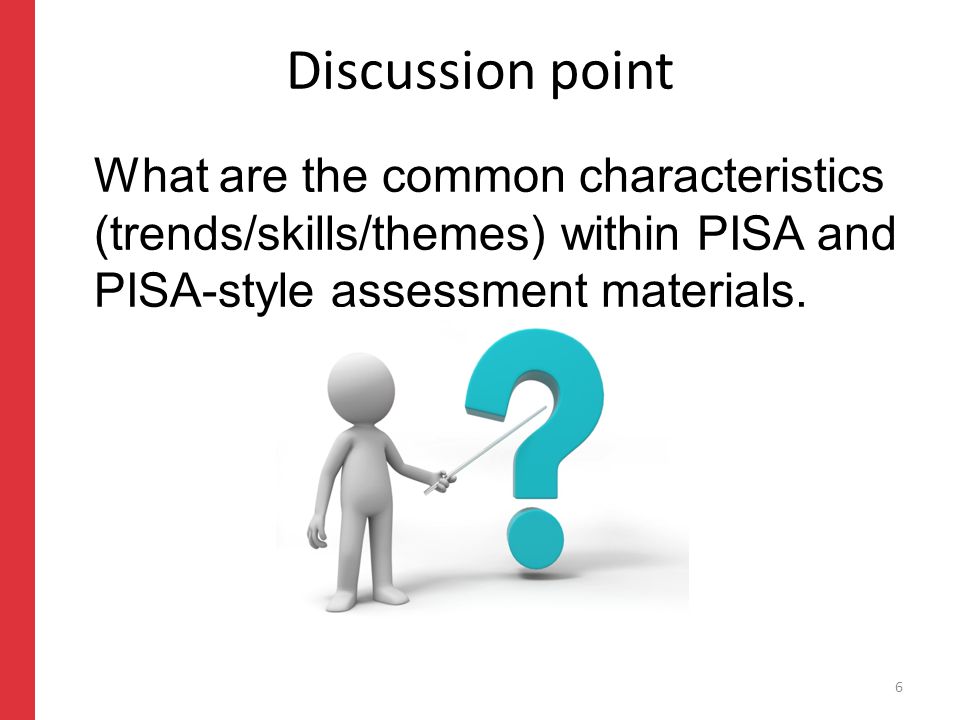 Discussion point

What are the common characteristics (trends/skills/themes) within PISA and PISA-style assessment materials.

6